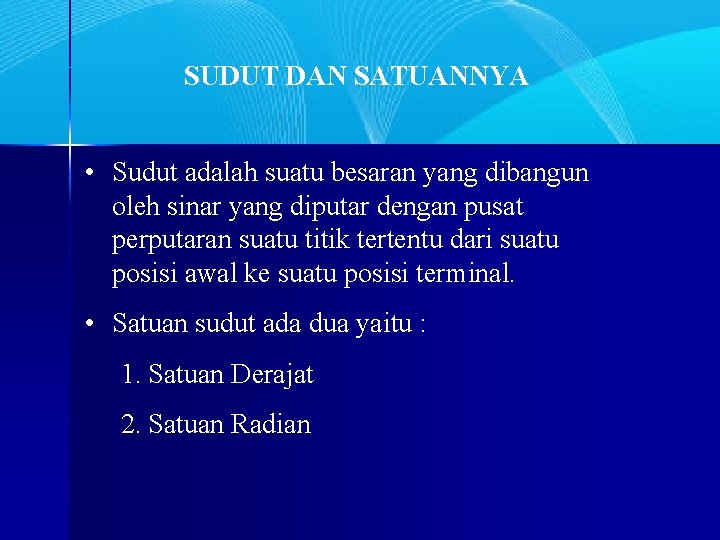 SUDUT DAN SATUANNYA

• Sudut adalah suatu besaran yang dibangun oleh sinar yang diputar dengan pusat perputaran suatu titik tertentu dari suatu posisi awal ke suatu posisi terminal.

• Satuan sudut ada dua yaitu :

1. Satuan Derajat

2. Satuan Radian